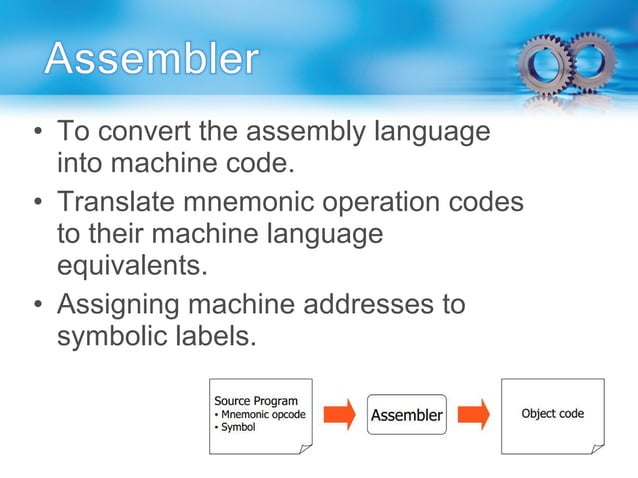 Assembler

• To convert the assembly language into machine code.

• Translate mnemonic operation codes to their machine language equivalents.

• Assigning machine addresses to symbolic labels.

Source Program
• Mnemonic opcode
• Symbol

Assembler

Object code